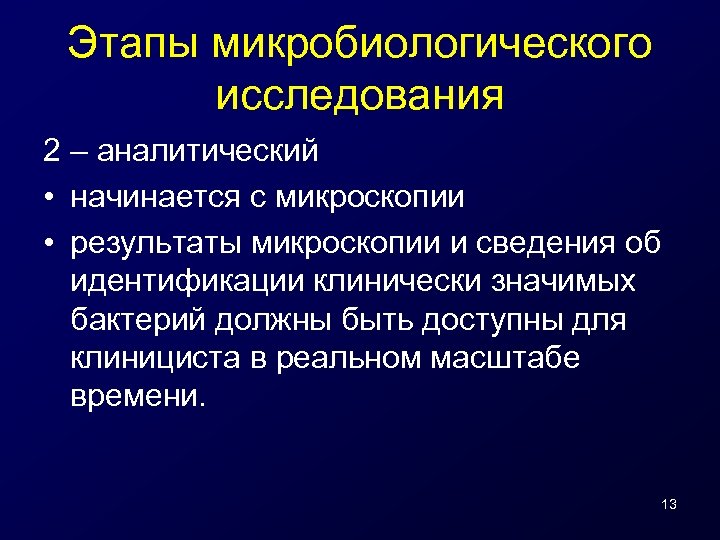 Этапы микробиологического исследования

2 – аналитический

• начинается с микроскопии

• результаты микроскопии и сведения об идентификации клинически значимых бактерий должны быть доступны для клинициста в реальном масштабе времени.

13